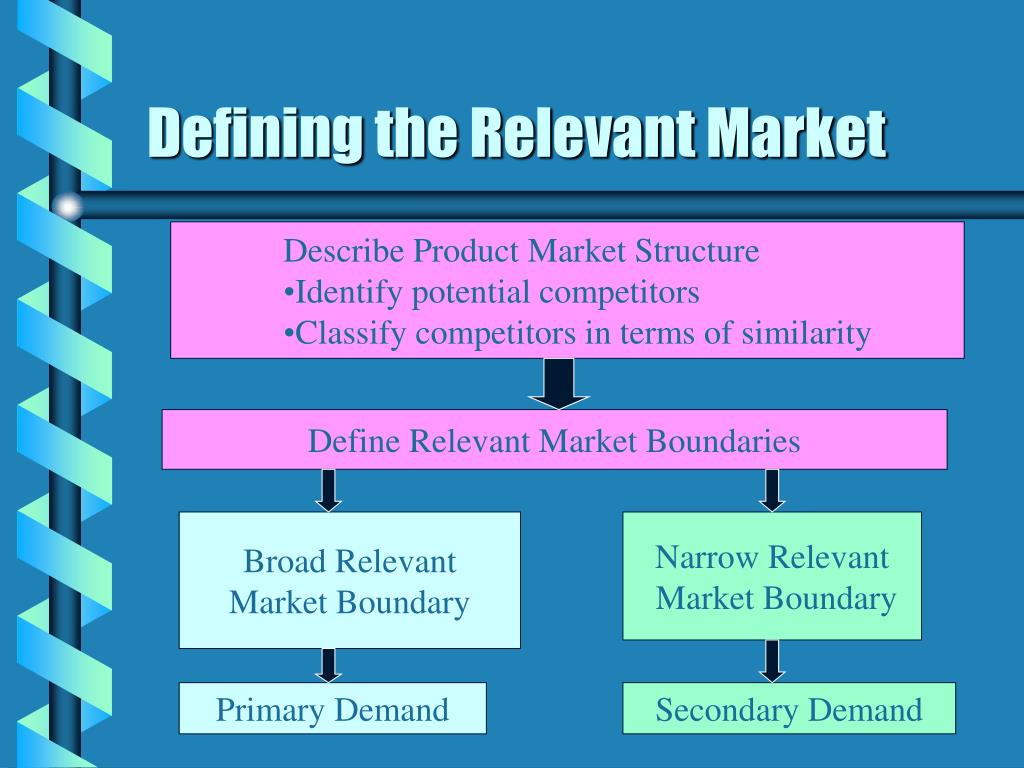 Defining the Relevant Market

Describe Product Market Structure
•Identify potential competitors
•Classify competitors in terms of similarity

Define Relevant Market Boundaries

Broad Relevant Market Boundary

Narrow Relevant Market Boundary

Primary Demand

Secondary Demand